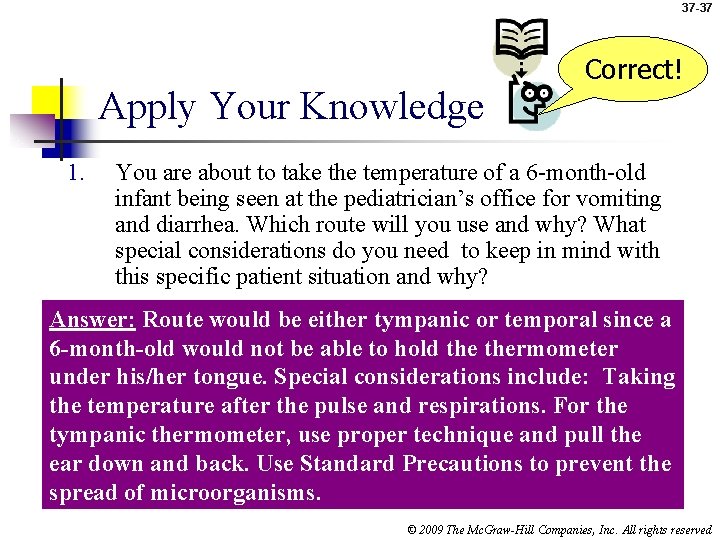 37-37

Correct!

Apply Your Knowledge

1. You are about to take the temperature of a 6-month-old infant being seen at the pediatrician's office for vomiting and diarrhea. Which route will you use and why? What special considerations do you need to keep in mind with this specific patient situation and why?

Answer: Route would be either tympanic or temporal since a 6-month-old would not be able to hold the thermometer under his/her tongue. Special considerations include: Taking the temperature after the pulse and respirations. For the tympanic thermometer, use proper technique and pull the ear down and back. Use Standard Precautions to prevent the spread of microorganisms.

© 2009 The McGraw-Hill Companies, Inc. All rights reserved